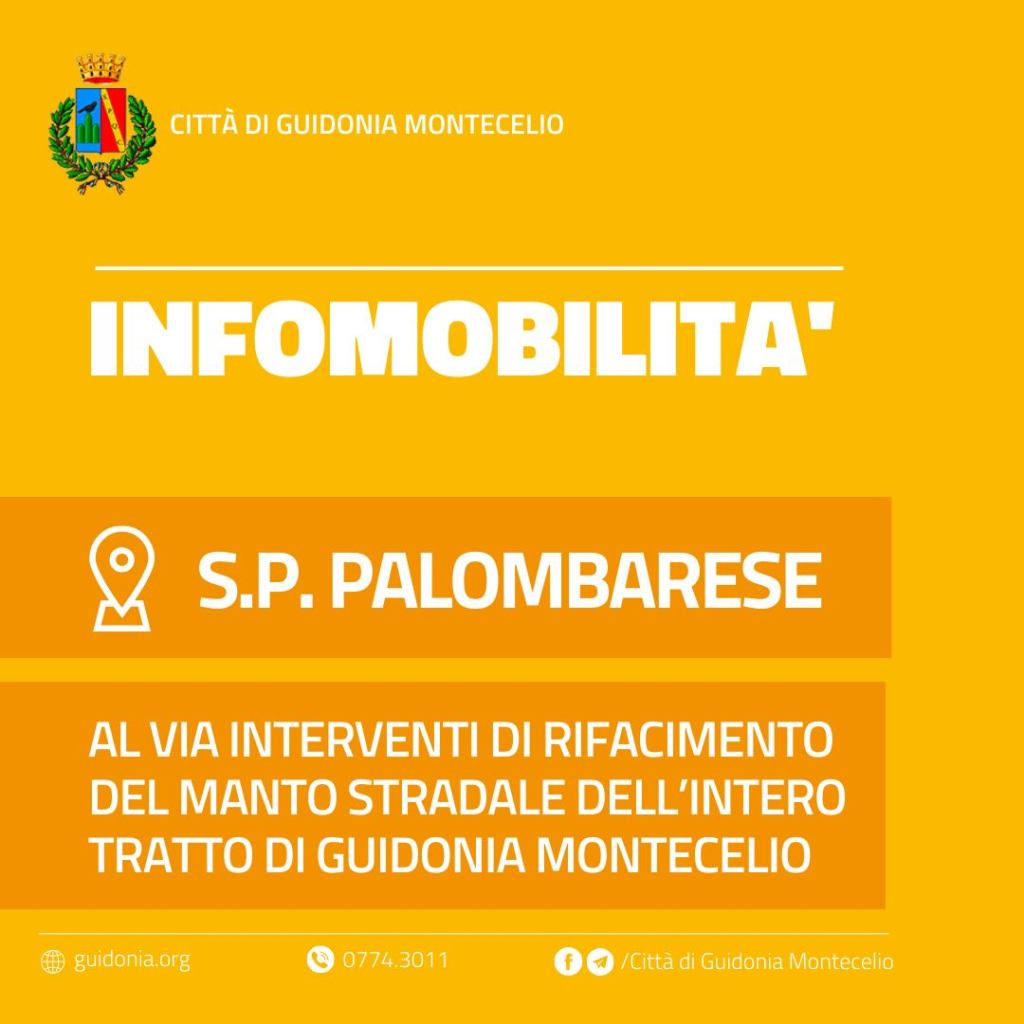 CITTÀ DI GUIDONIA MONTECELIO

INFOMOBILITA'

S.P. PALOMBARESE

AL VIA INTERVENTI DI RIFACIMENTO DEL MANTO STRADALE DELL'INTERO TRATTO DI GUIDONIA MONTECELIO

guidonia.org

0774.3011

/Città di Guidonia Montecelio